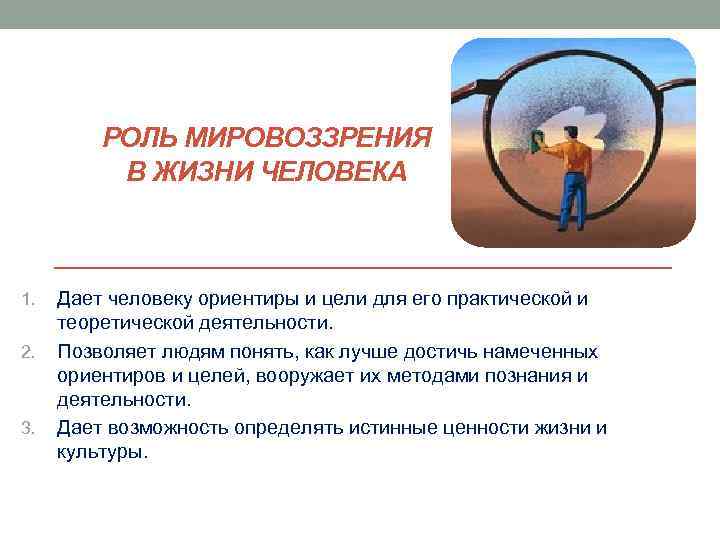 РОЛЬ МИРОВОЗЗРЕНИЯ В ЖИЗНИ ЧЕЛОВЕКА

1. Дает человеку ориентиры и цели для его практической и теоретической деятельности.
2. Позволяет людям понять, как лучше достичь намеченных ориентиров и целей, вооружает их методами познания и деятельности.
3. Дает возможность определять истинные ценности жизни и культуры.